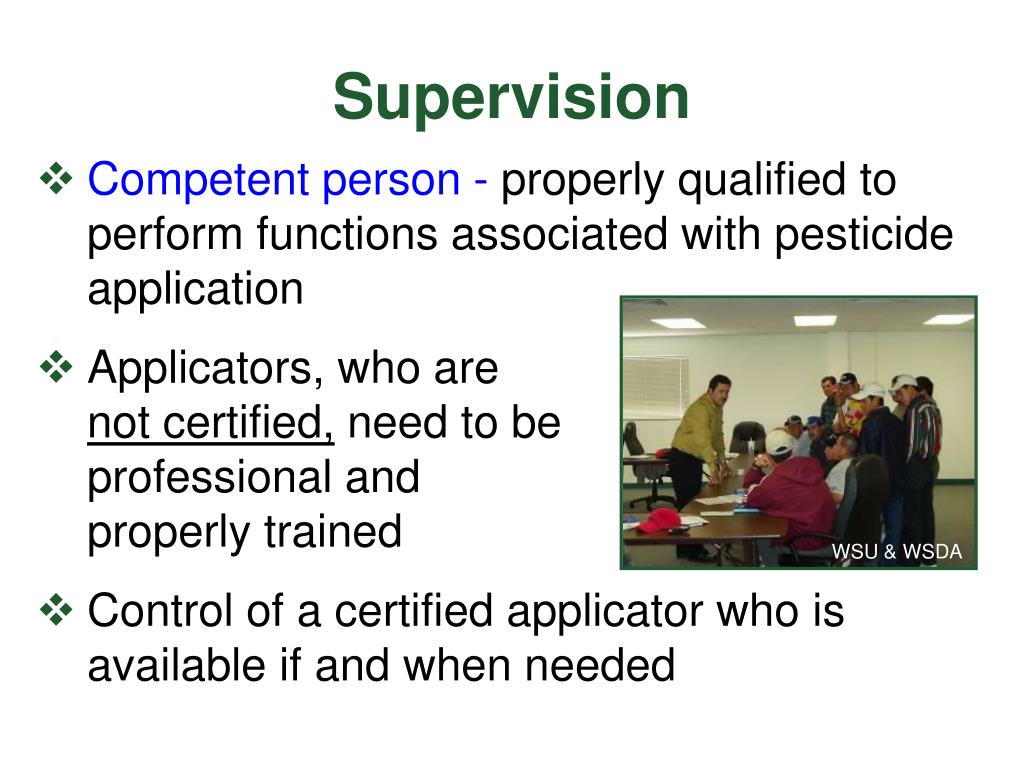 Supervision

❖ Competent person - properly qualified to perform functions associated with pesticide application

❖ Applicators, who are not certified, need to be professional and properly trained

WSU & WSDA

❖ Control of a certified applicator who is available if and when needed